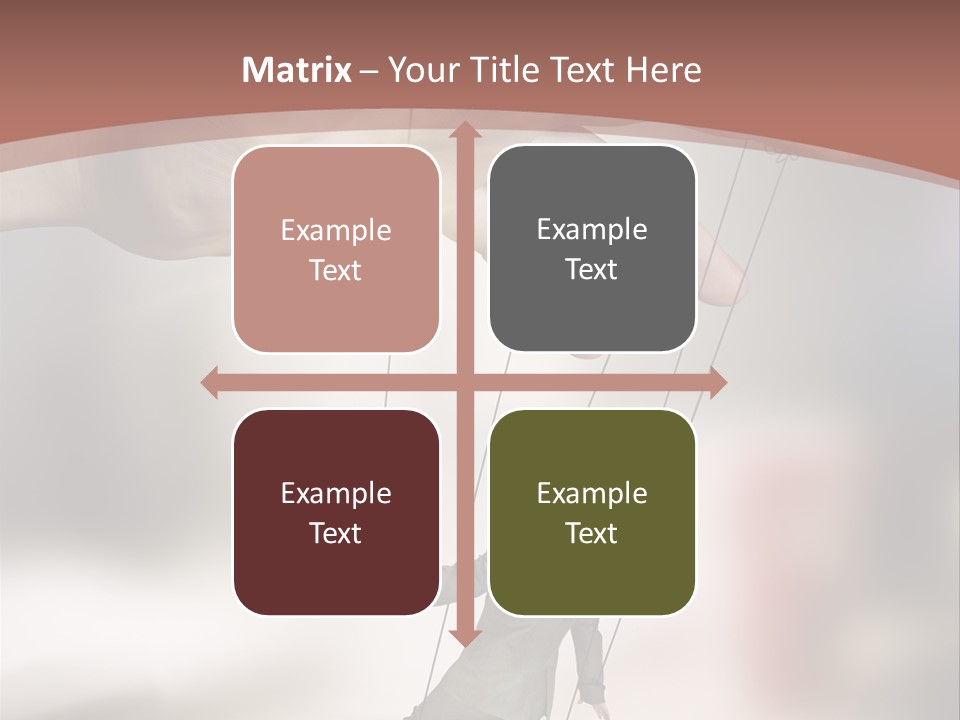 Matrix – Your Title Text Here

Example Text

Example Text

Example Text

Example Text